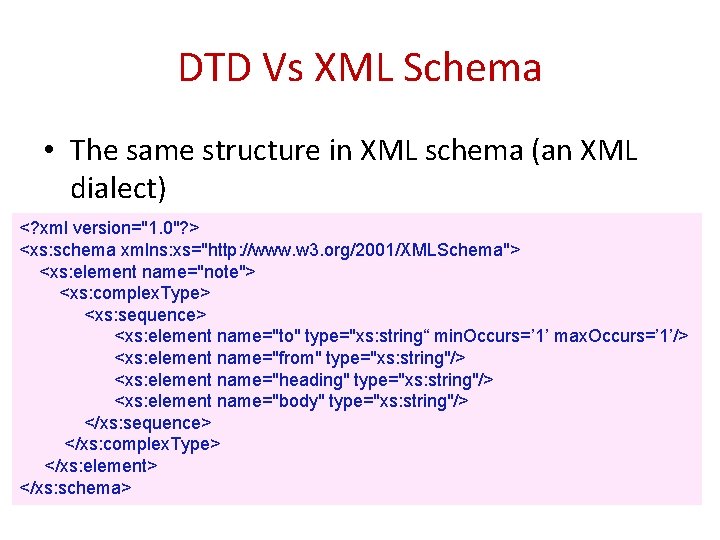 DTD Vs XML Schema

• The same structure in XML schema (an XML dialect)

<?xml version="1.0"?>
<xs:schema xmlns:xs="http://www.w3.org/2001/XMLSchema">
<xs:element name="note">
<xs:complexType>
<xs:sequence>
<xs:element name="to" type="xs:string“ minOccurs=’1’ maxOccurs=’1’/>
<xs:element name="from" type="xs:string"/>
<xs:element name="heading" type="xs:string"/>
<xs:element name="body" type="xs:string"/>
</xs:sequence>
</xs:complexType>
</xs:element>
</xs:schema>